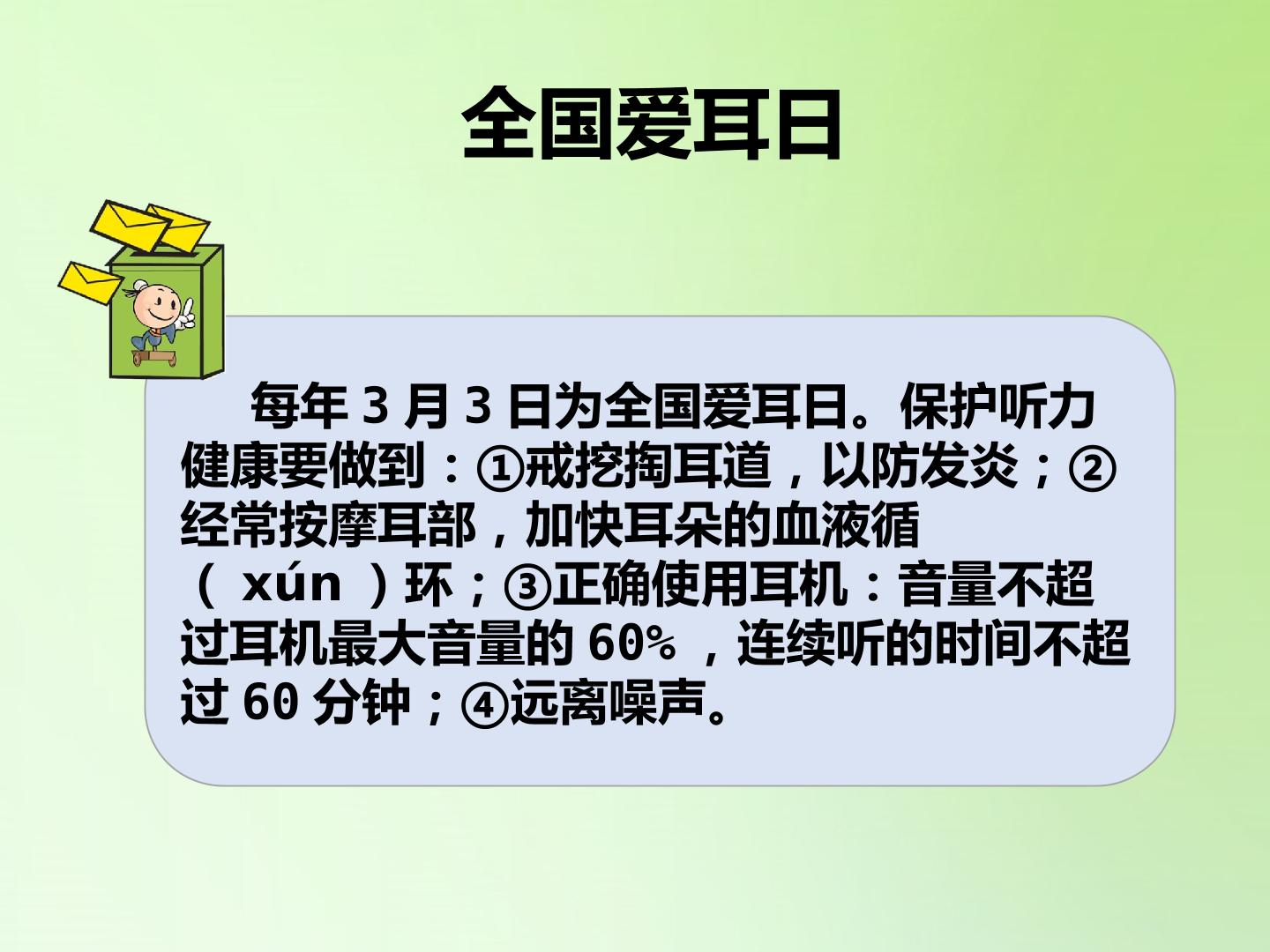 全国爱耳日

每年3月3日为全国爱耳日。保护听力健康要做到：①戒挖掏耳道，以防发炎；②经常按摩耳部，加快耳朵的血液循（xún）环；③正确使用耳机：音量不超过耳机最大音量的60%，连续听的时间不超过60分钟；④远离噪声。